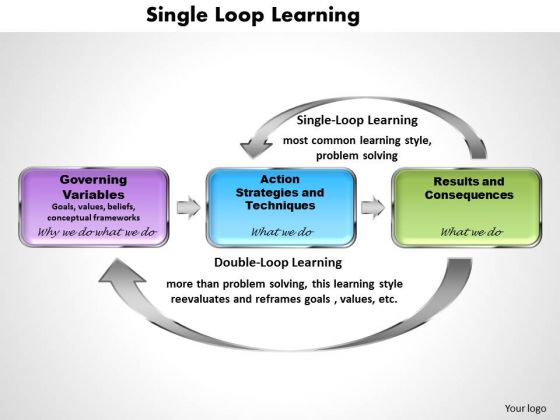 Single Loop Learning

Single-Loop Learning

most common learning style, problem solving

Governing Variables
Goals, values, beliefs, conceptual frameworks
Why we do what we do

Action Strategies and Techniques
What we do

Results and Consequences
What we do

Double-Loop Learning

more than problem solving, this learning style reevaluates and reframes goals , values, etc.

Your logo